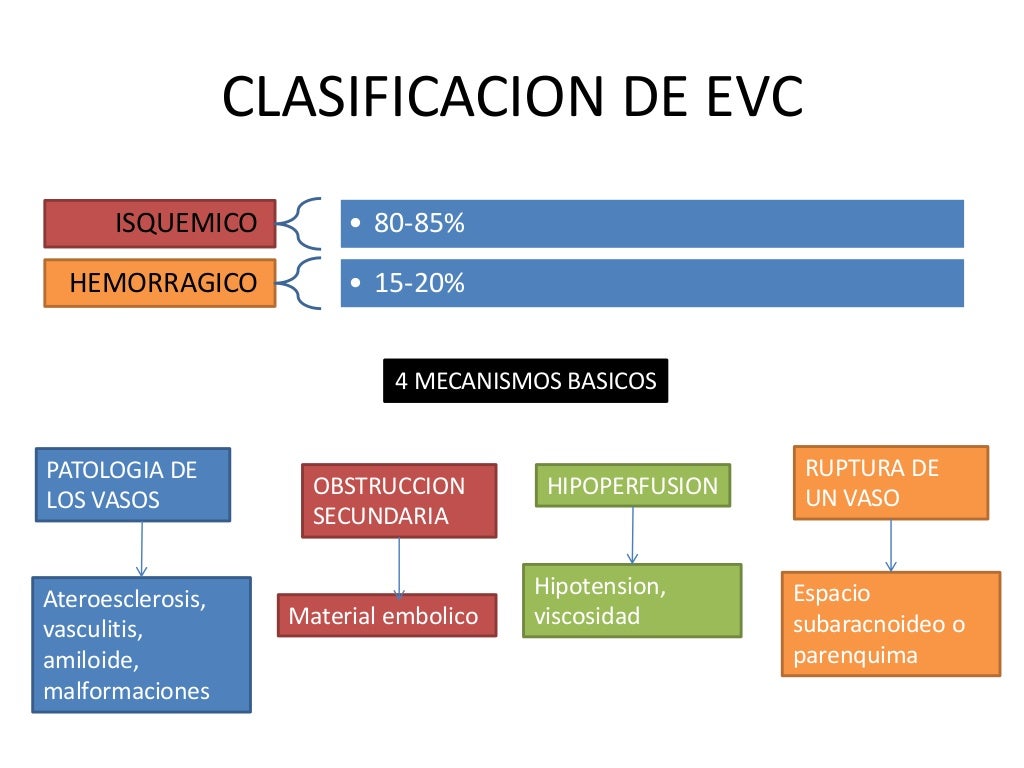 CLASIFICACION DE EVC

ISQUEMICO

• 80-85%

HEMORRAGICO

• 15-20%

4 MECANISMOS BASICOS

PATOLOGIA DE LOS VASOS

Ateroesclerosis, vasculitis, amiloide, malformaciones

OBSTRUCCION SECUNDARIA

Material embolico

HIPOPERFUSION

Hipotension, viscosidad

RUPTURA DE UN VASO

Espacio subaracnoideo o parenquima